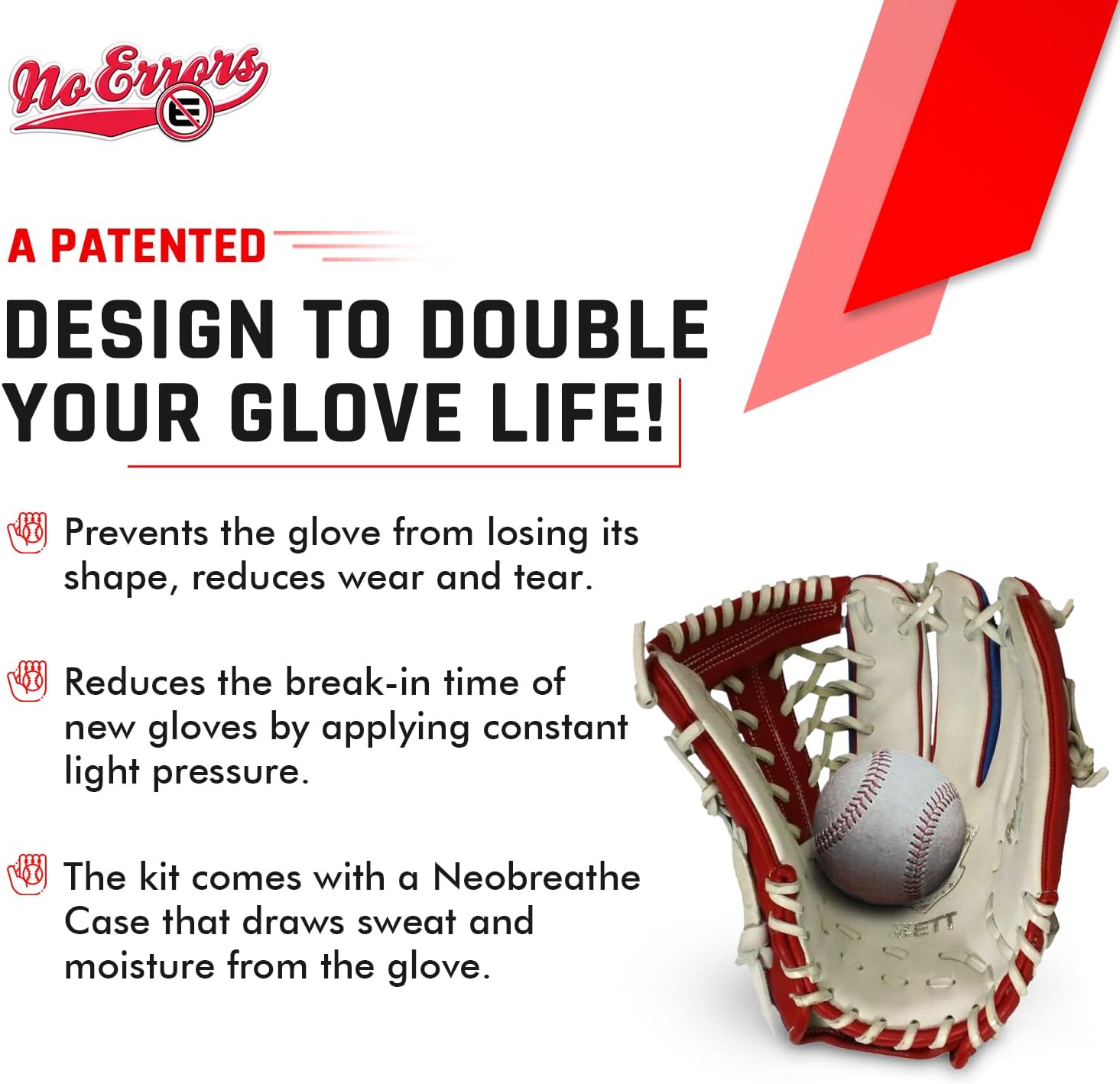 No Errors
E

A PATENTED
DESIGN TO DOUBLE YOUR GLOVE LIFE!

Prevents the glove from losing its shape, reduces wear and tear.

Reduces the break-in time of new gloves by applying constant light pressure.

The kit comes with a Neobreathe Case that draws sweat and moisture from the glove.

ZETT